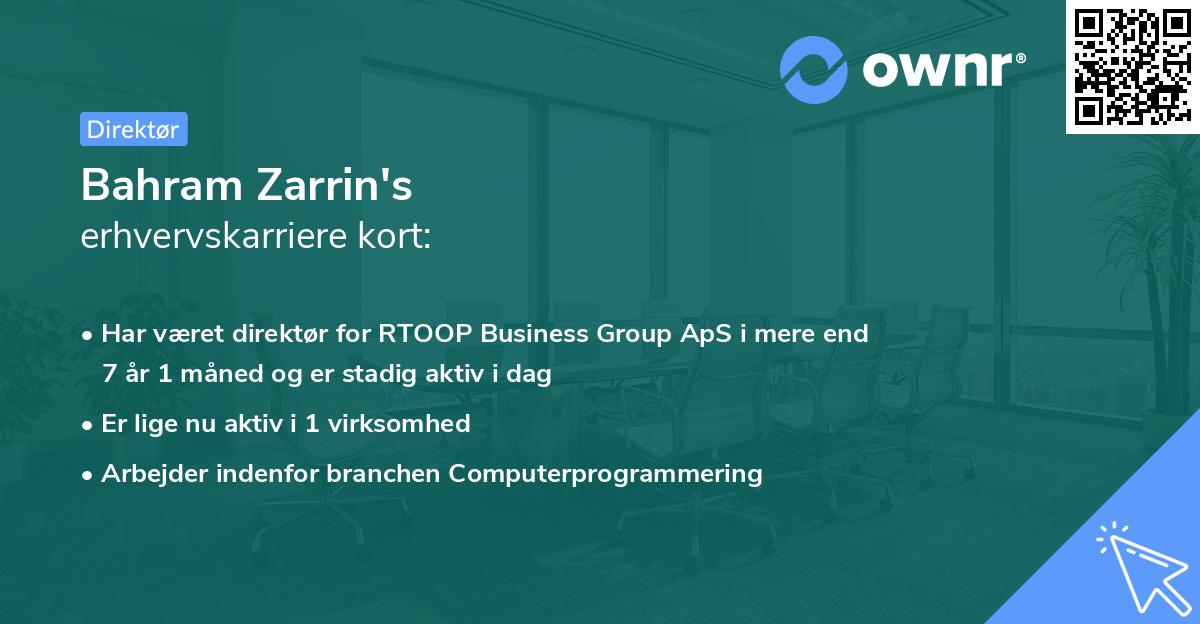 ownr®

Direktør

Bahram Zarrin's
erhvervskarriere kort:

• Har været direktør for RTOOP Business Group ApS i mere end 7 år 1 måned og er stadig aktiv i dag
• Er lige nu aktiv i 1 virksomhed
• Arbejder indenfor branchen Computerprogrammering